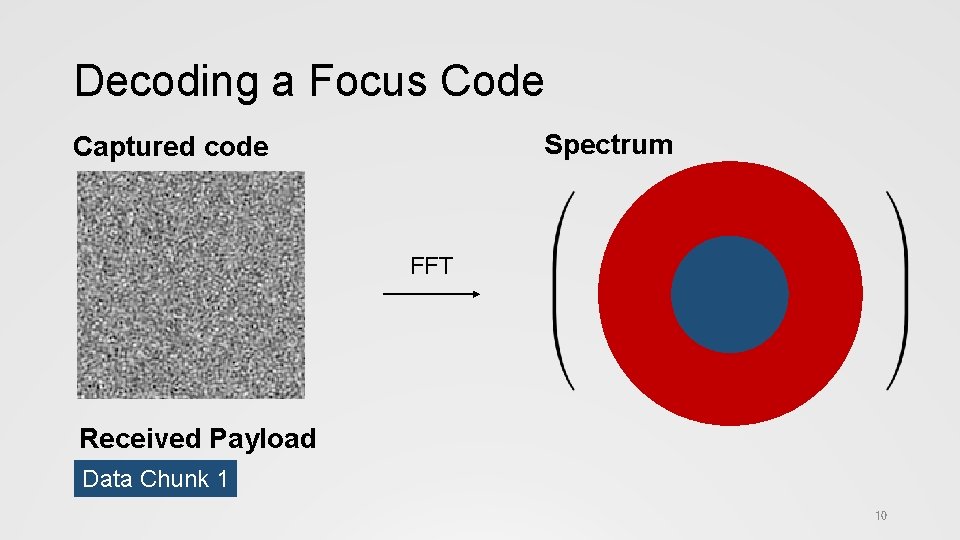 Decoding a Focus Code

Captured code

Spectrum

FFT

Received Payload

Data Chunk 1

10